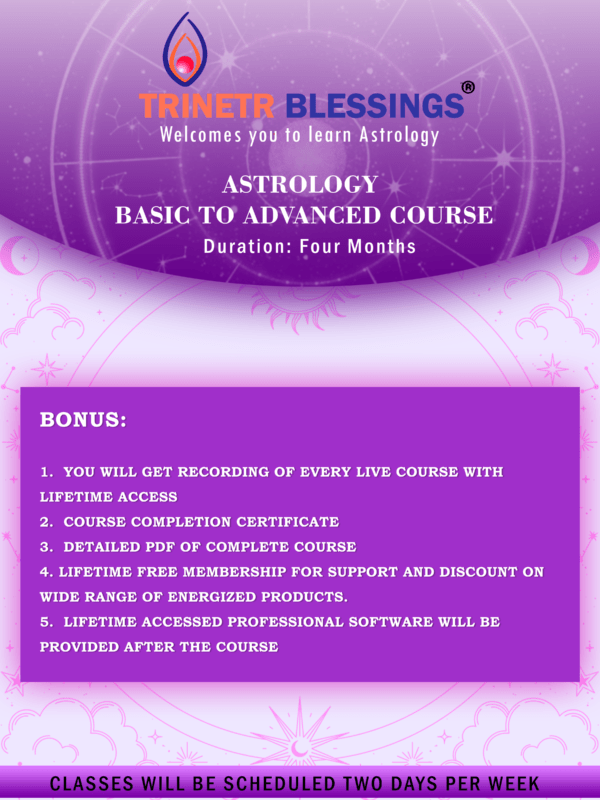 TRINETR BLESSINGS®
Welcomes you to learn Astrology

ASTROLOGY
BASIC TO ADVANCED COURSE
Duration: Four Months

BONUS:

1. YOU WILL GET RECORDING OF EVERY LIVE COURSE WITH LIFETIME ACCESS
2. COURSE COMPLETION CERTIFICATE
3. DETAILED PDF OF COMPLETE COURSE
4. LIFETIME FREE MEMBERSHIP FOR SUPPORT AND DISCOUNT ON WIDE RANGE OF ENERGIZED PRODUCTS.
5. LIFETIME ACCESSED PROFESSIONAL SOFTWARE WILL BE PROVIDED AFTER THE COURSE

CLASSES WILL BE SCHEDULED TWO DAYS PER WEEK